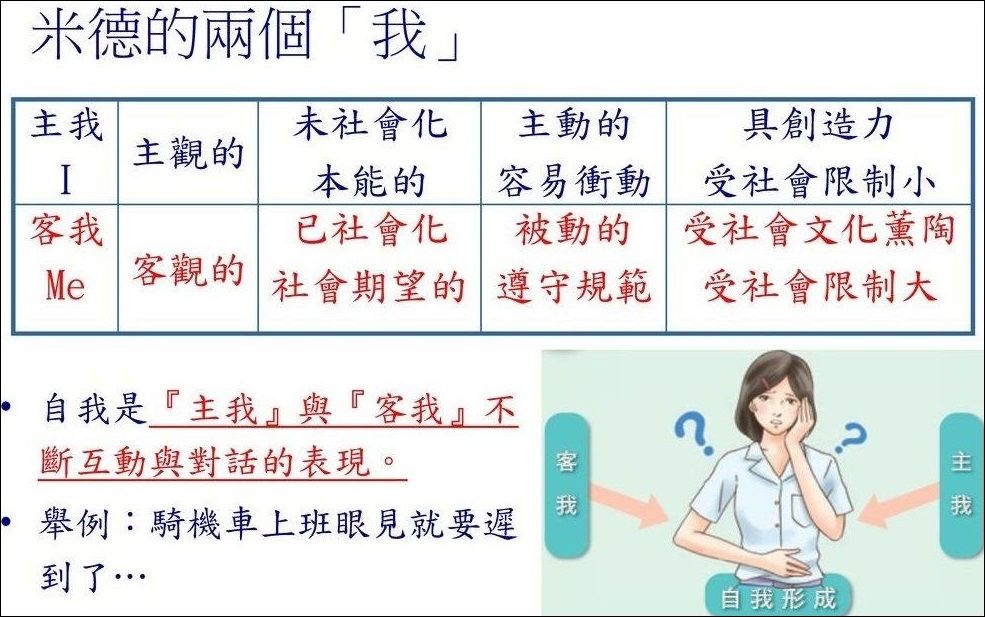 米德的兩個「我」

| 主我 I | 主觀的 | 未社會化 本能的 | 主動的 容易衝動 | 具創造力 受社會限制小 |
|---|---|---|---|---|
| 客我 Me | 客觀的 | 已社會化 社會期望的 | 被動的 遵守規範 | 受社會文化薰陶 受社會限制大 |

• 自我是『主我』與『客我』不斷互動與對話的表現。

• 舉例：騎機車上班眼見就要遲到了…

客我

主我

自我形成